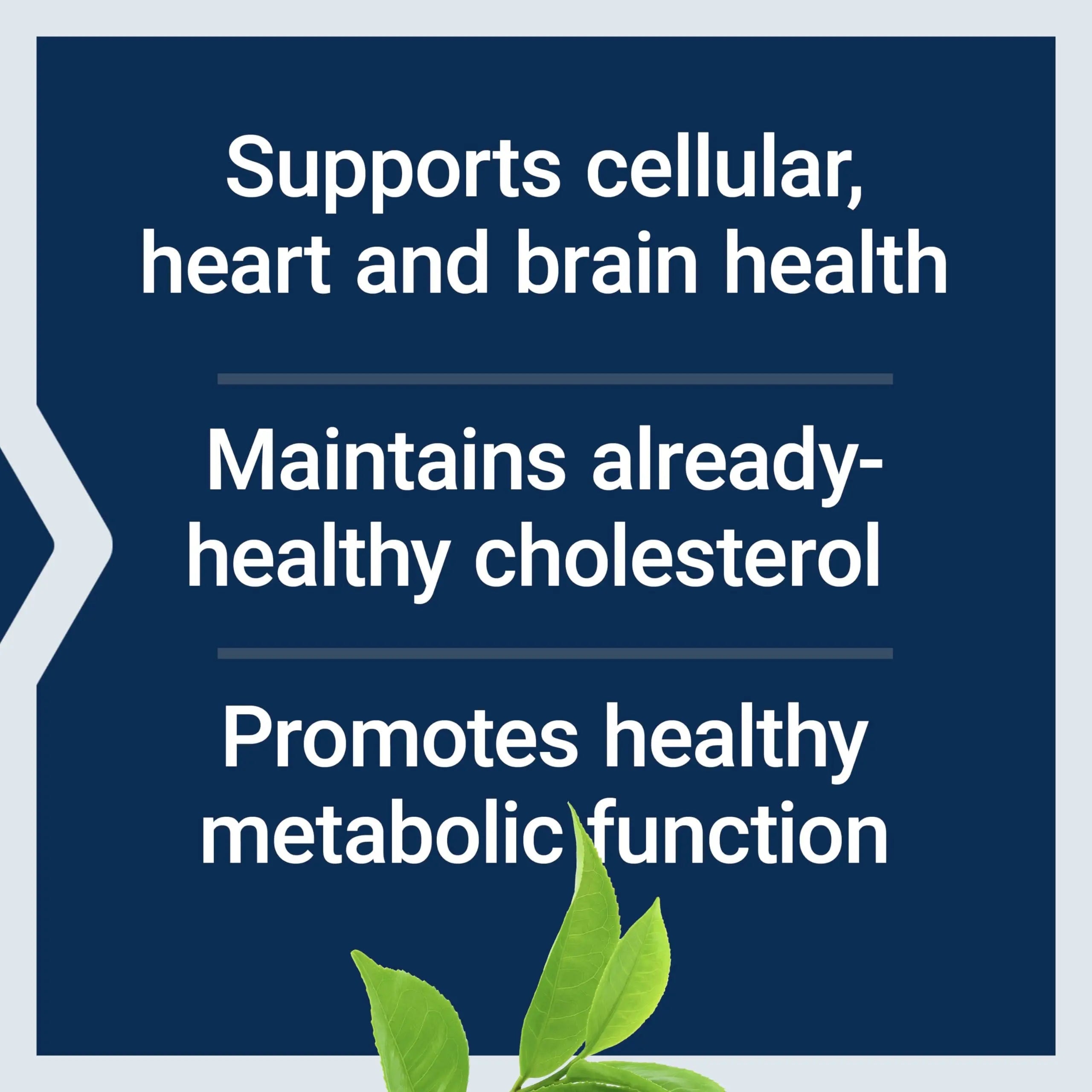 Supports cellular, heart and brain health

Maintains already-healthy cholesterol

Promotes healthy metabolic function